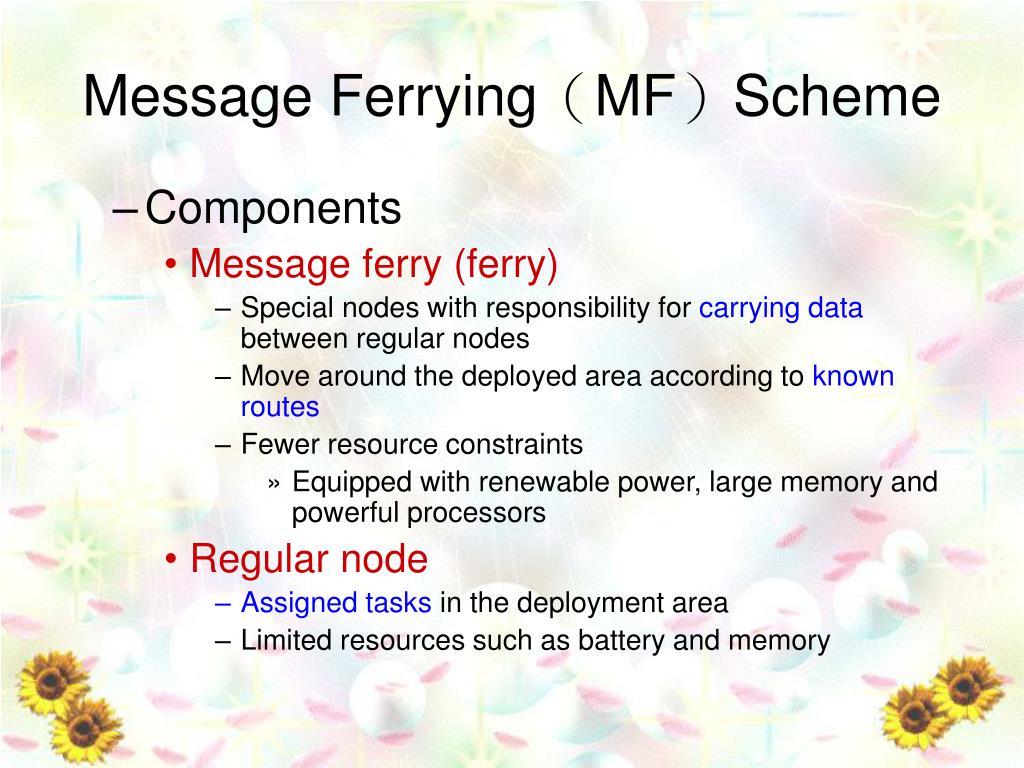 Message Ferrying（MF）Scheme

– Components
• Message ferry (ferry)
– Special nodes with responsibility for carrying data between regular nodes
– Move around the deployed area according to known routes
– Fewer resource constraints
» Equipped with renewable power, large memory and powerful processors
• Regular node
– Assigned tasks in the deployment area
– Limited resources such as battery and memory